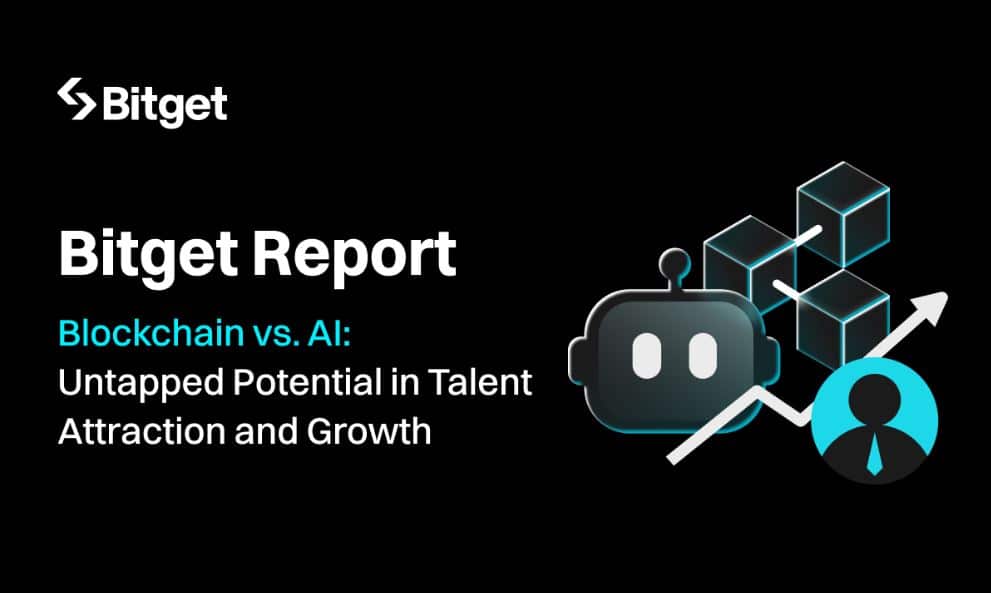 Bitget

Bitget Report

Blockchain vs. AI:
Untapped Potential in Talent Attraction and Growth